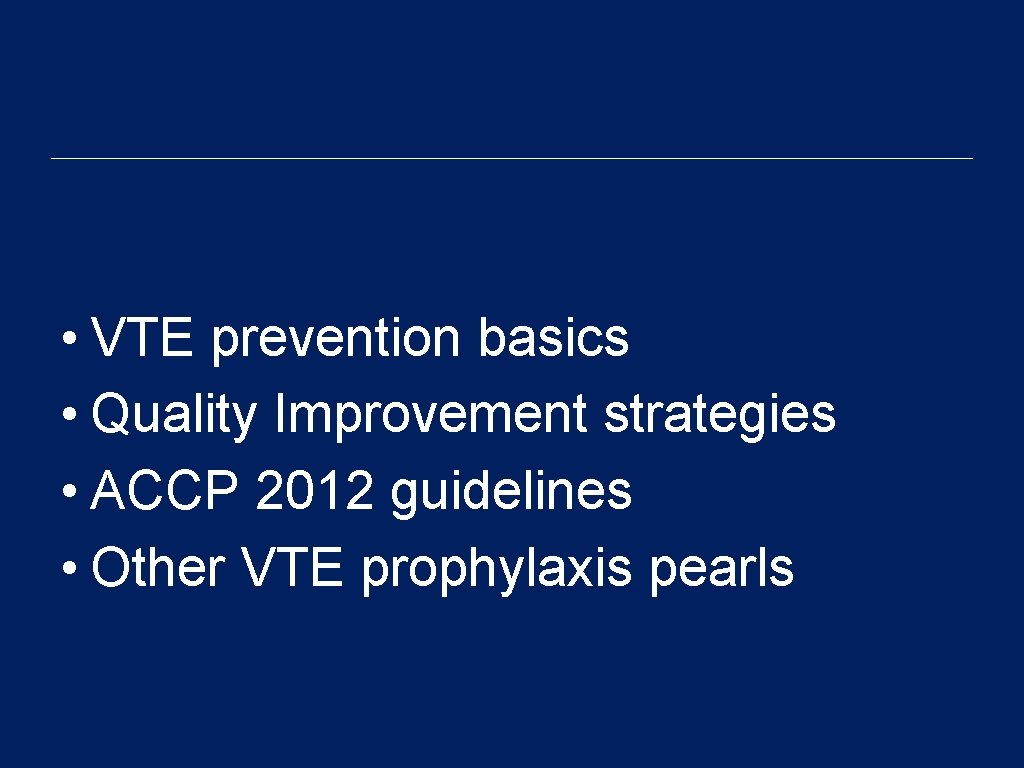 • VTE prevention basics
• Quality Improvement strategies
• ACCP 2012 guidelines
• Other VTE prophylaxis pearls